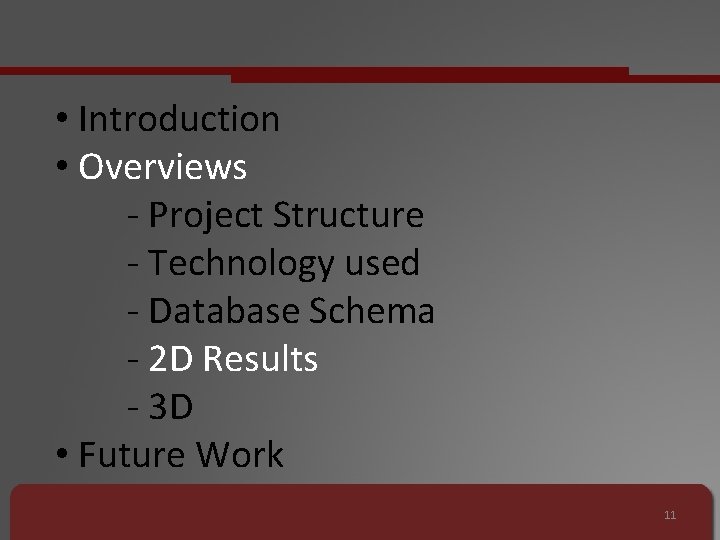 • Introduction
• Overviews
- Project Structure
- Technology used
- Database Schema
- 2D Results
- 3D
• Future Work

11